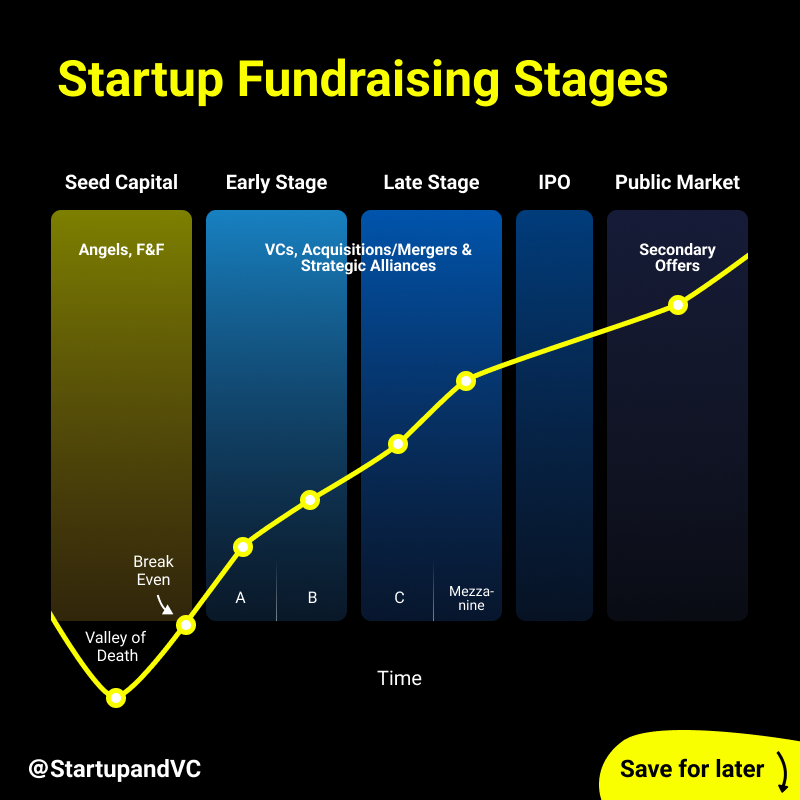 Startup Fundraising Stages

Seed Capital
Early Stage
Late Stage
IPO
Public Market

Angels, F&F
VCs, Acquisitions/Mergers & Strategic Alliances
Secondary Offers

Break Even
A
B
C
Mezzanine
Valley of Death

Time

@StartupandVC
Save for later